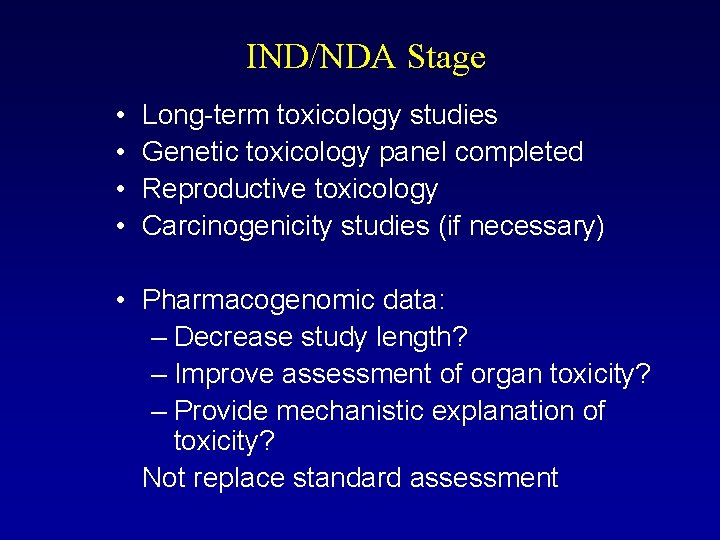 IND/NDA Stage

• Long-term toxicology studies
• Genetic toxicology panel completed
• Reproductive toxicology
• Carcinogenicity studies (if necessary)

• Pharmacogenomic data:
– Decrease study length?
– Improve assessment of organ toxicity?
– Provide mechanistic explanation of toxicity?
Not replace standard assessment